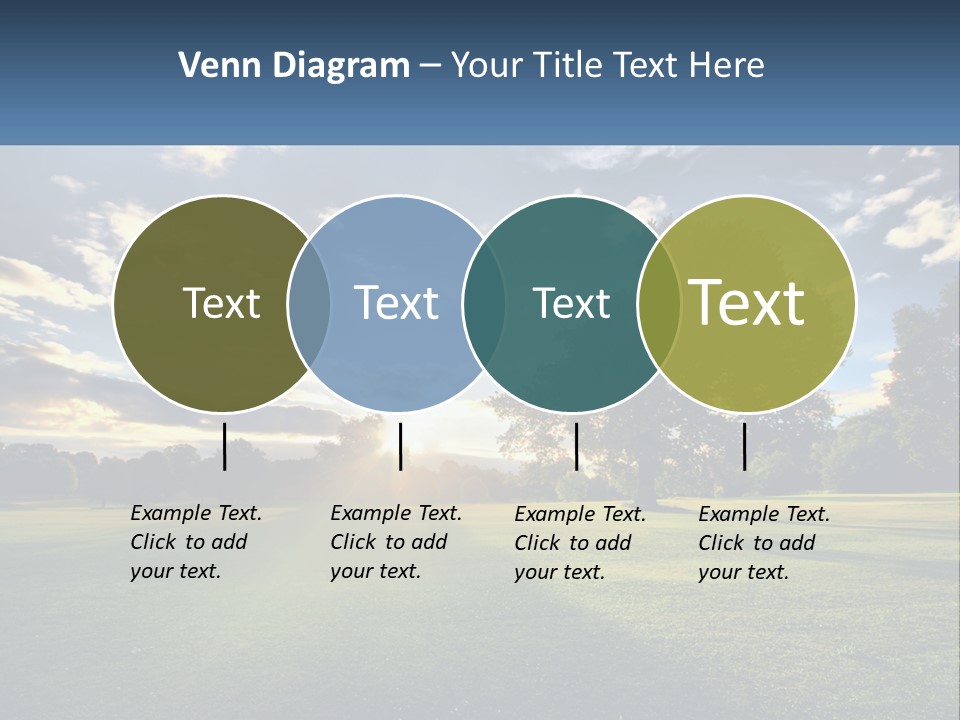 Venn Diagram – Your Title Text Here

Text

Text

Text

Text

Example Text. Click to add your text.

Example Text. Click to add your text.

Example Text. Click to add your text.

Example Text. Click to add your text.